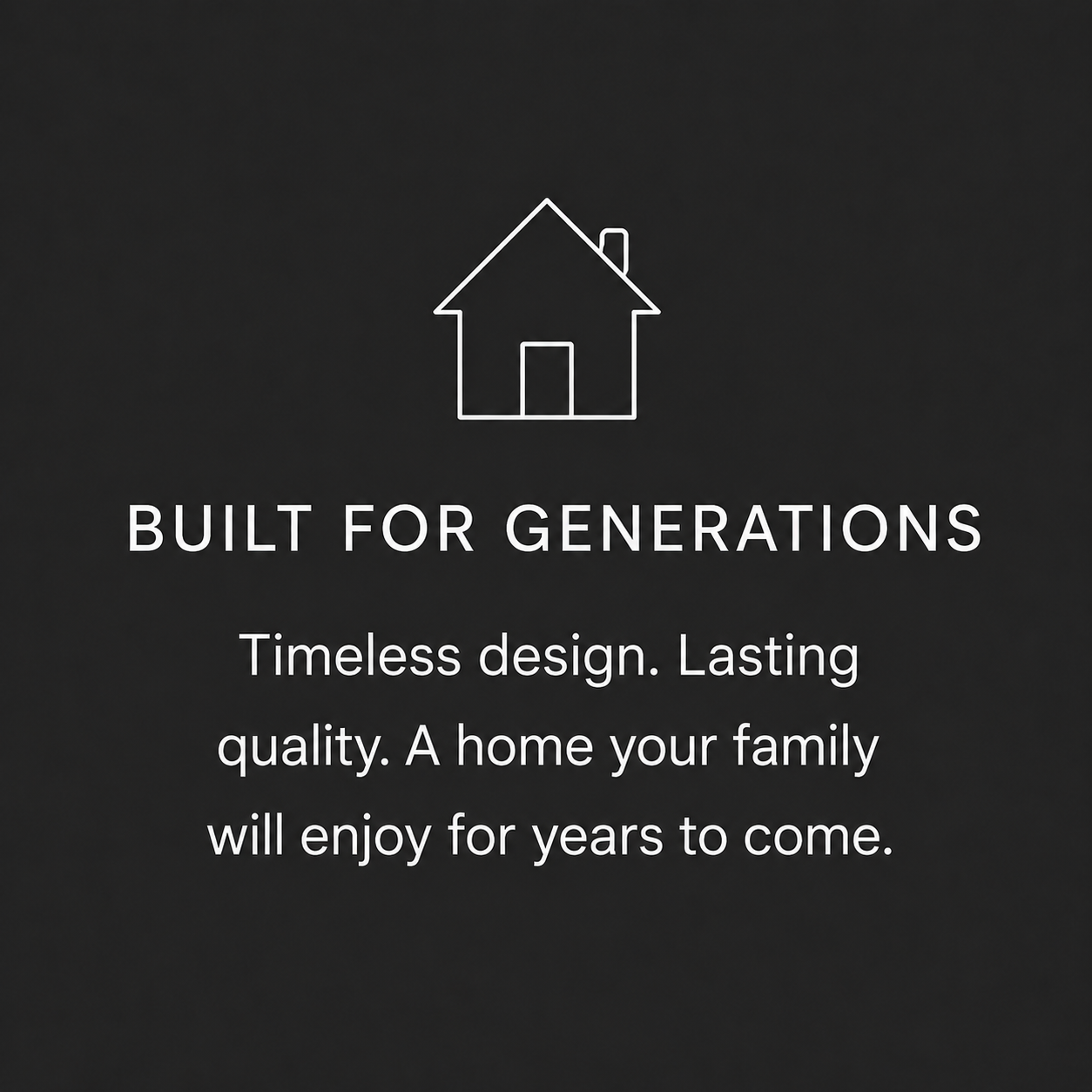 BUILT FOR GENERATIONS

Timeless design. Lasting quality. A home your family will enjoy for years to come.